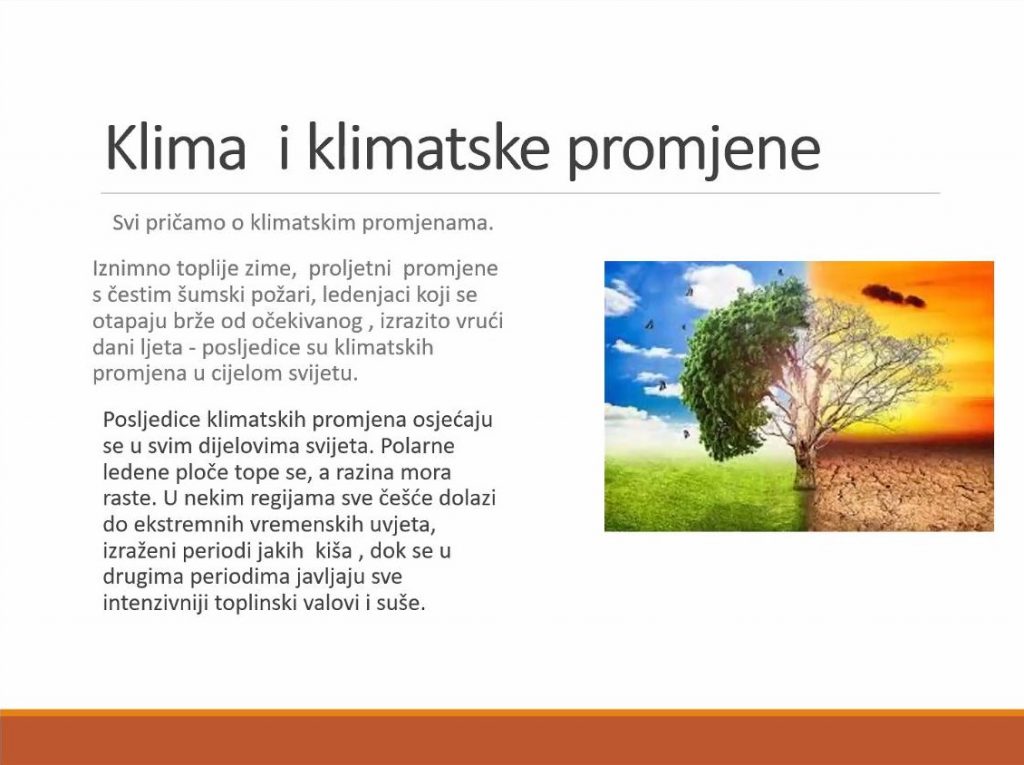 Klima i klimatske promjene

Svi pričamo o klimatskim promjenama.

Iznimno toplije zime, proljetni promjene s čestim šumski požari, ledenjaci koji se otapaju brže od očekivanog , izrazito vrući dani ljeta - posljedice su klimatskih promjena u cijelom svijetu.

Posljedice klimatskih promjena osjećaju se u svim dijelovima svijeta. Polarne ledene ploče tope se, a razina mora raste. U nekim regijama sve češće dolazi do ekstremnih vremenskih uvjeta, izraženi periodi jakih kiša , dok se u drugima periodima javljaju sve intenzivniji toplinski valovi i suše.